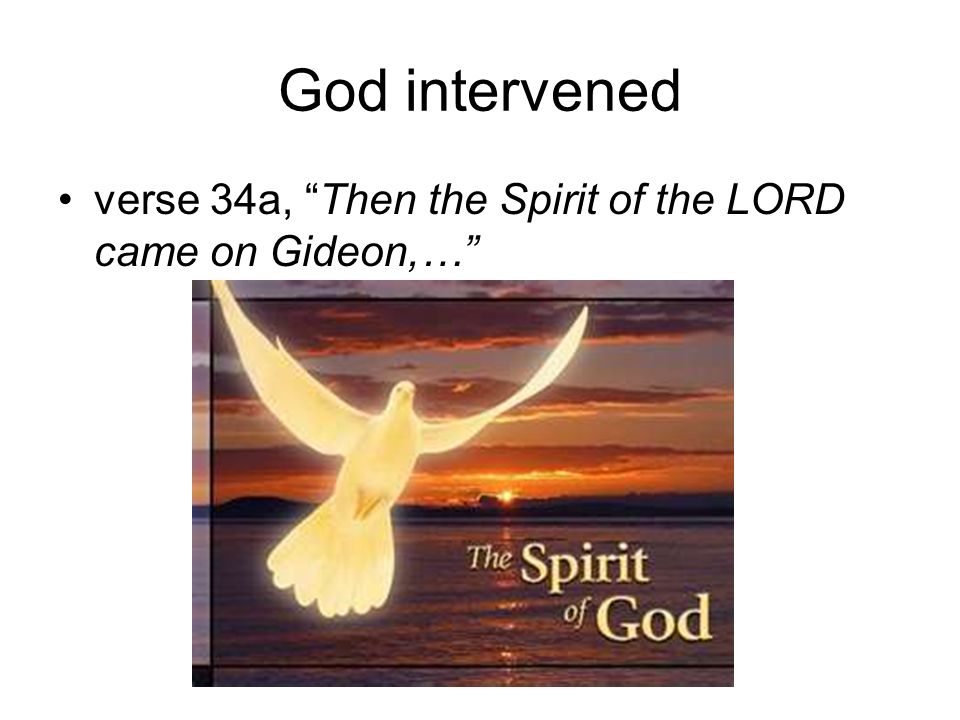 God intervened

• verse 34a, “Then the Spirit of the LORD came on Gideon,…”

The Spirit of God